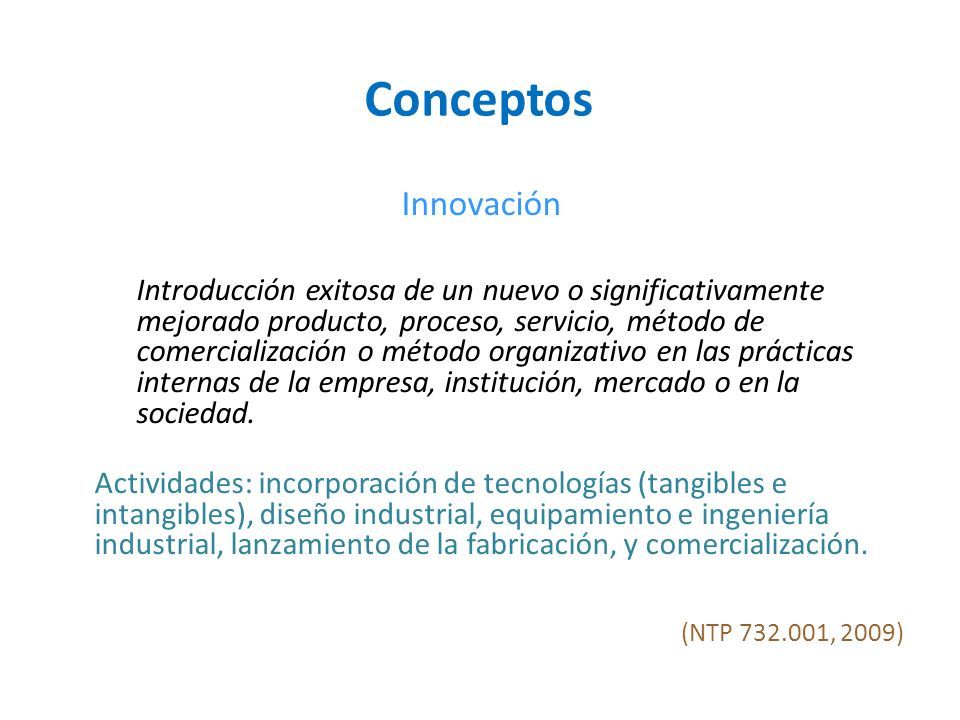 Conceptos

Innovación

Introducción exitosa de un nuevo o significativamente mejorado producto, proceso, servicio, método de comercialización o método organizativo en las prácticas internas de la empresa, institución, mercado o en la sociedad.

Actividades: incorporación de tecnologías (tangibles e intangibles), diseño industrial, equipamiento e ingeniería industrial, lanzamiento de la fabricación, y comercialización.

(NTP 732.001, 2009)